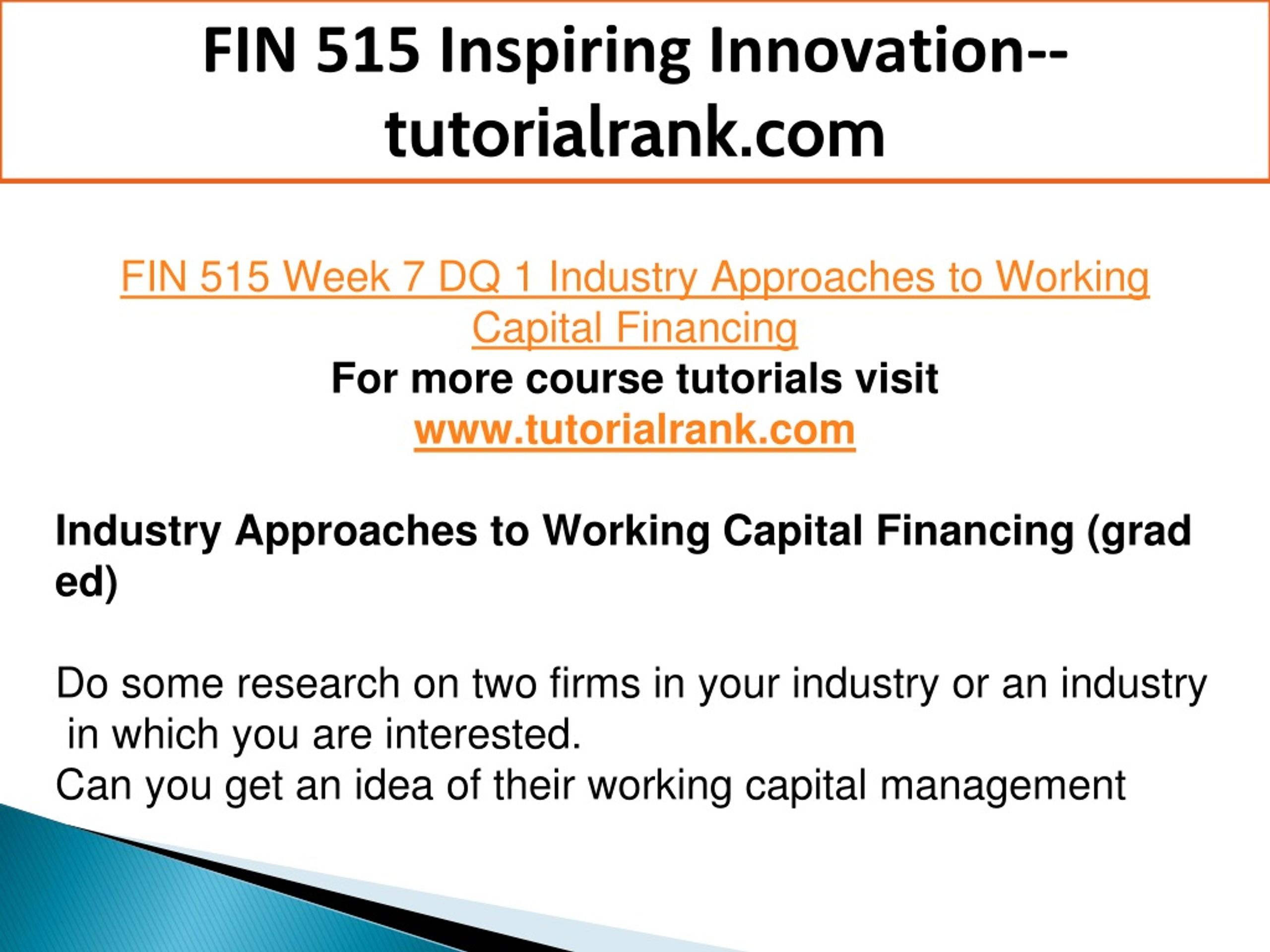 FIN 515 Inspiring Innovation--tutorialrank.com

FIN 515 Week 7 DQ 1 Industry Approaches to Working Capital Financing
For more course tutorials visit
www.tutorialrank.com

Industry Approaches to Working Capital Financing (grad ed)

Do some research on two firms in your industry or an industry in which you are interested.
Can you get an idea of their working capital management